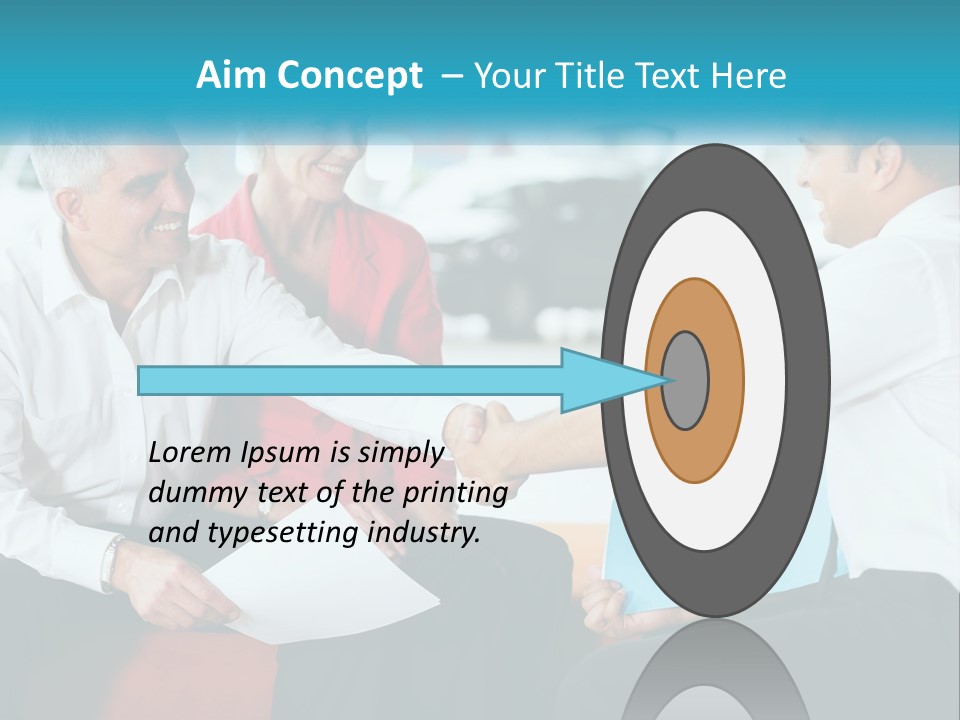 Aim Concept – Your Title Text Here

Lorem Ipsum is simply dummy text of the printing and typesetting industry.